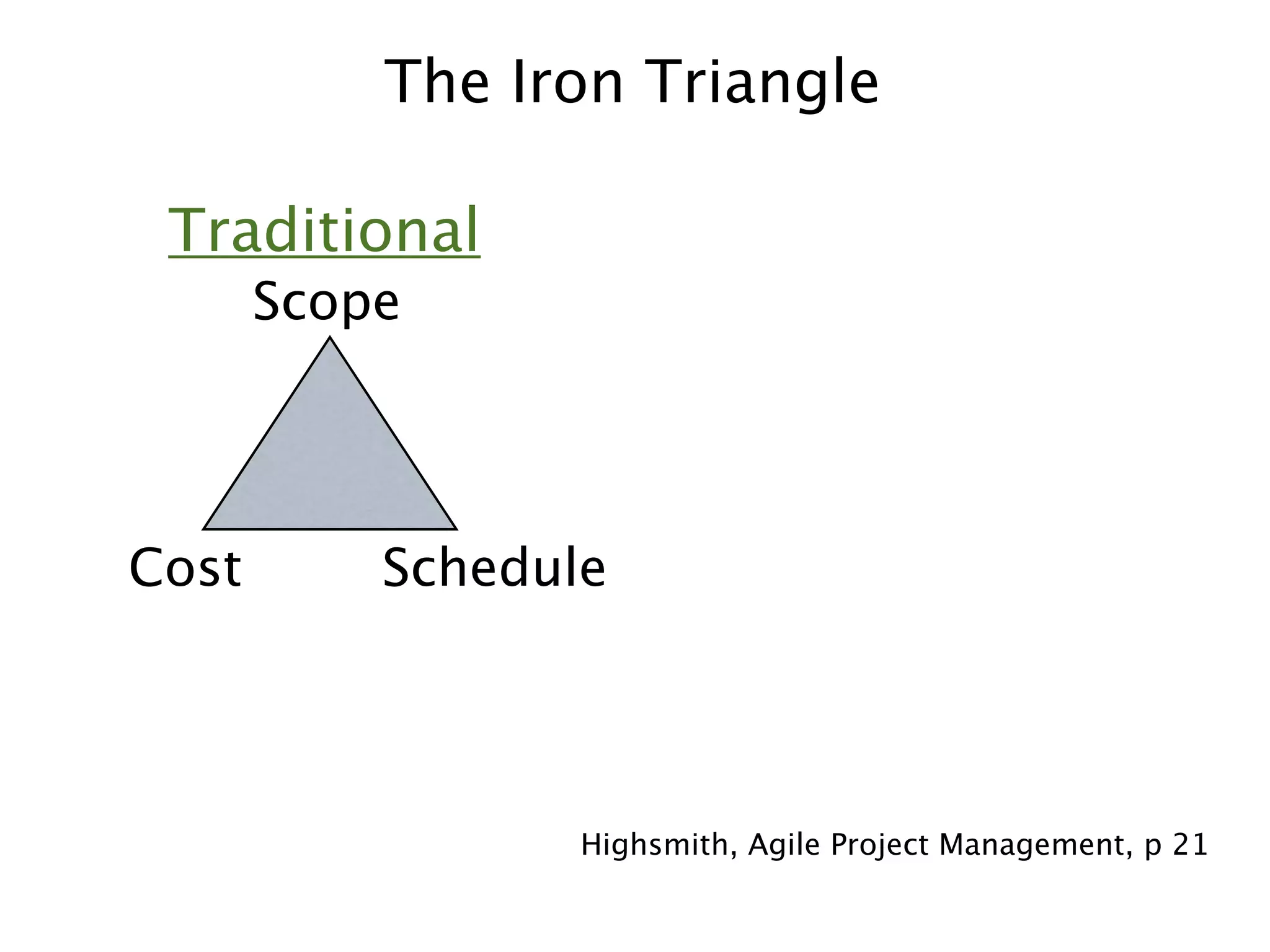 The Iron Triangle

Traditional

Scope

Cost

Schedule

Highsmith, Agile Project Management, p 21